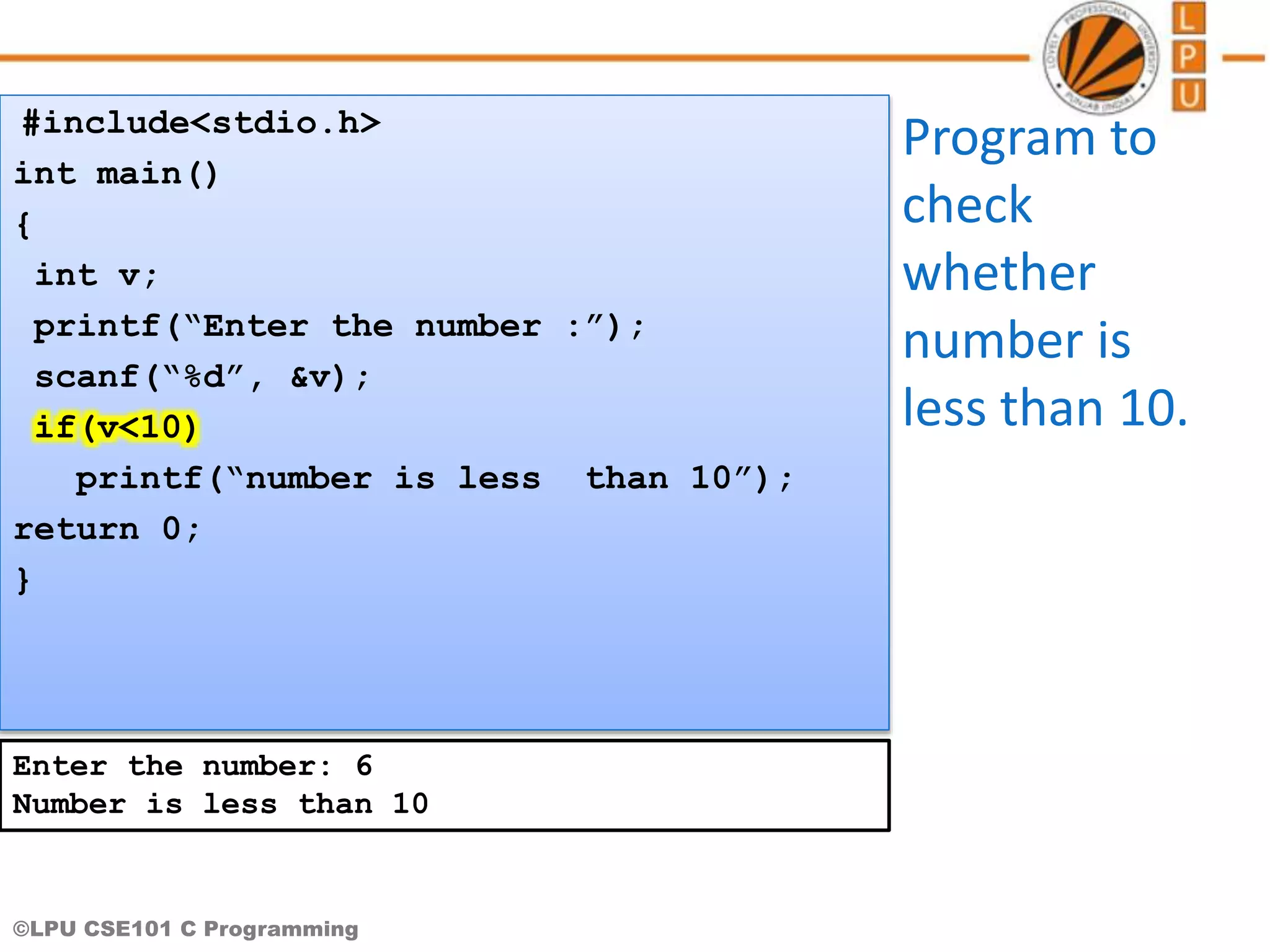 LOVELY PROFESSIONAL UNIVERSITY PUNJAB (INDIA)

L
P
U

#include<stdio.h>
int main()
{
 int v;
 printf(“Enter the number :”);
 scanf(“%d”, &v);
 if(v<10)
   printf(“number is less  than 10”);
return 0;
}

Program to check whether number is less than 10.

Enter the number: 6
Number is less than 10

©LPU CSE101 C Programming